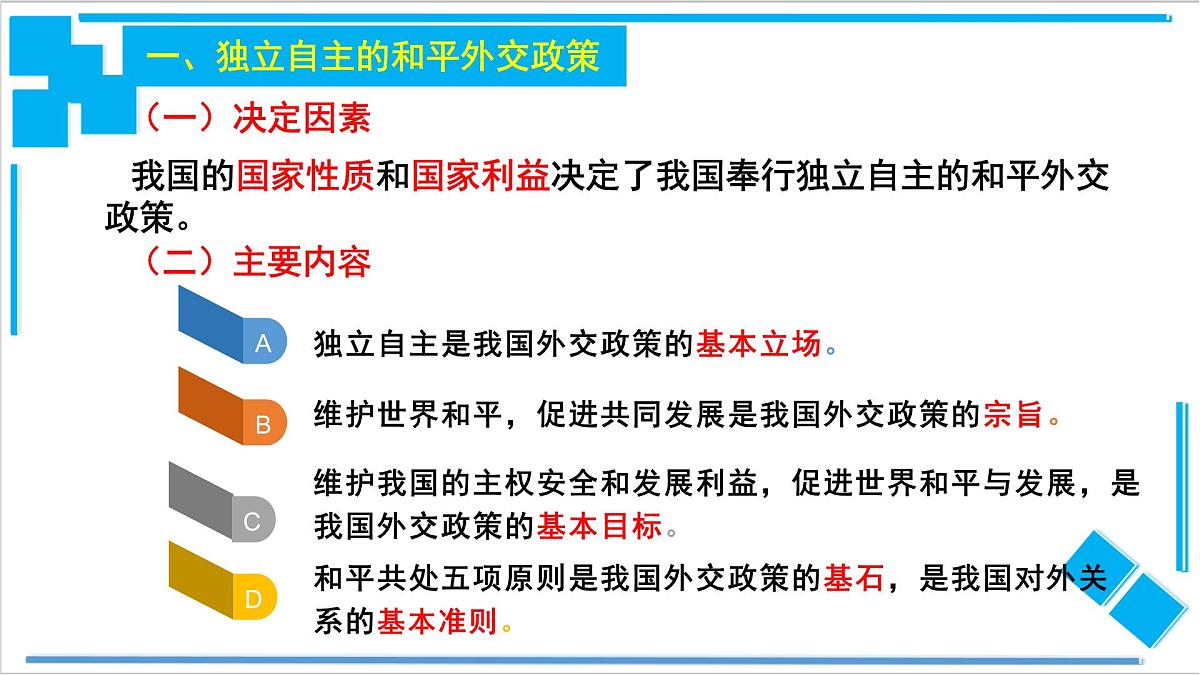 一、独立自主的和平外交政策

（一）决定因素

我国的国家性质和国家利益决定了我国奉行独立自主的和平外交政策。

（二）主要内容

A 独立自主是我国外交政策的基本立场。

B 维护世界和平，促进共同发展是我国外交政策的宗旨。

C 维护我国的主权安全和发展利益，促进世界和平与发展，是我国外交政策的基本目标。

D 和平共处五项原则是我国外交政策的基石，是我国对外关系的基本准则。